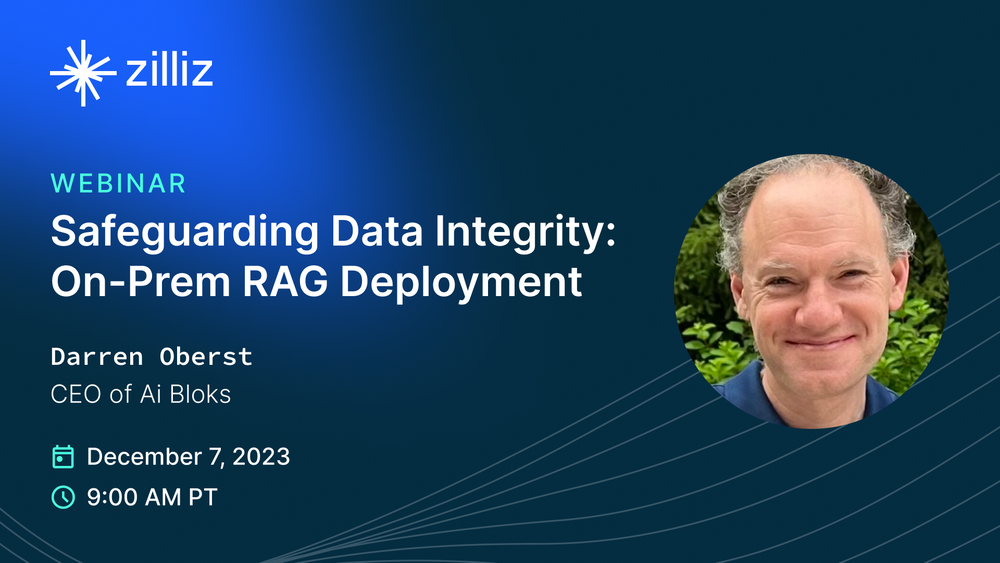 zilliz

WEBINAR

Safeguarding Data Integrity: On-Prem RAG Deployment

Darren Oberst

CEO of Ai Bloks

December 7, 2023

9:00 AM PT